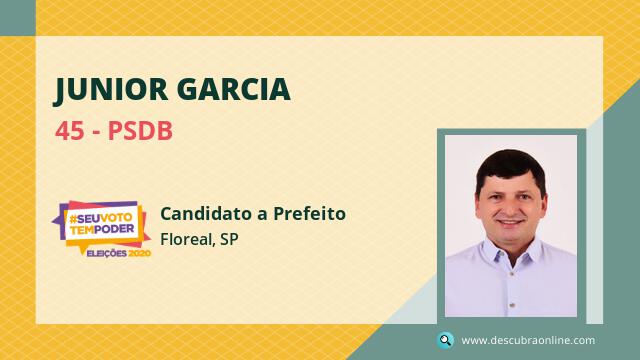 JUNIOR GARCIA
45 - PSDB

#SEUVOTO TEMPODER
ELEIÇÕES 2020

Candidato a Prefeito
Floreal, SP

www.descubraonline.com